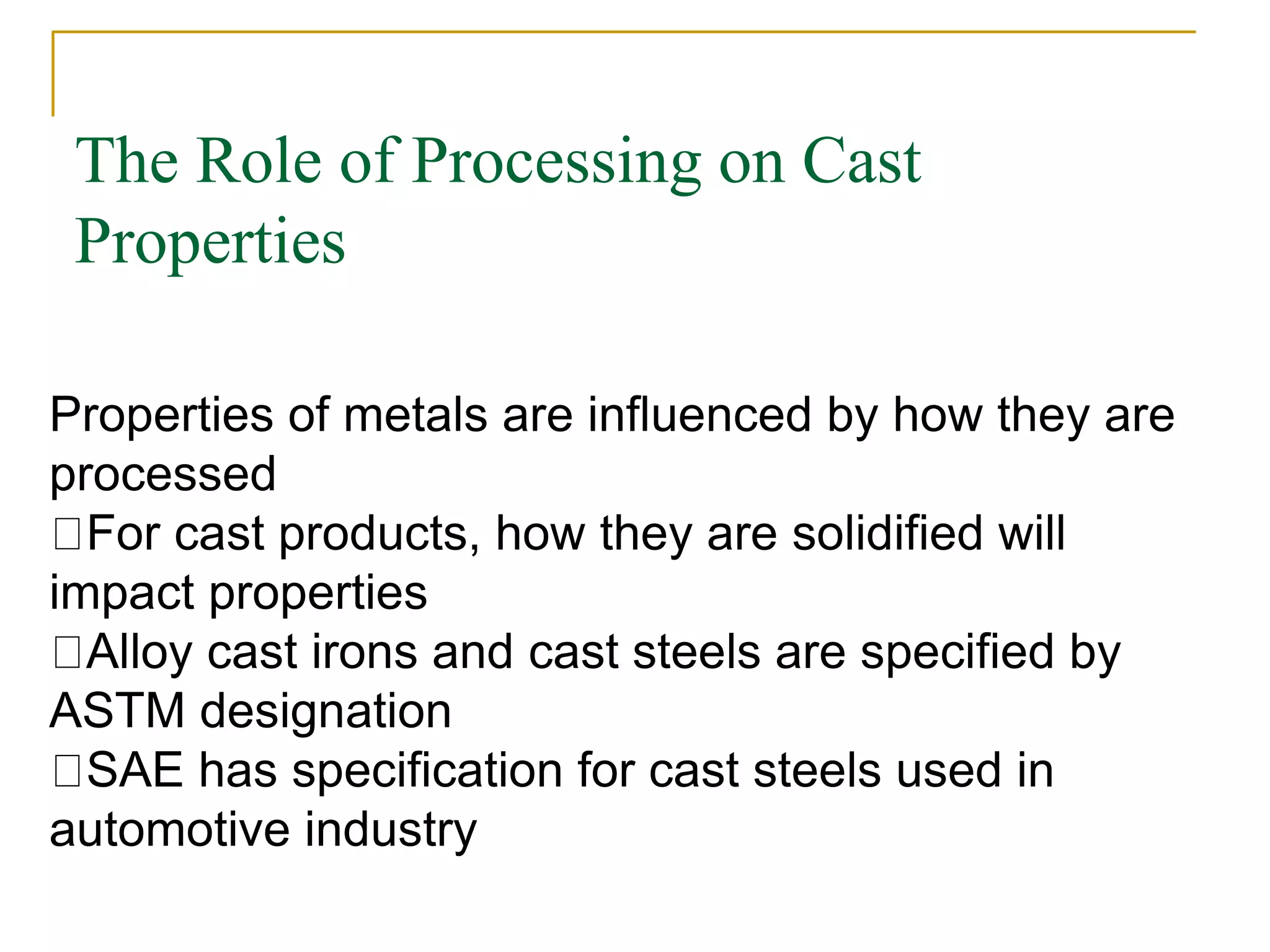 The Role of Processing on Cast Properties

Properties of metals are influenced by how they are processed
□For cast products, how they are solidified will impact properties
□Alloy cast irons and cast steels are specified by ASTM designation
□SAE has specification for cast steels used in automotive industry